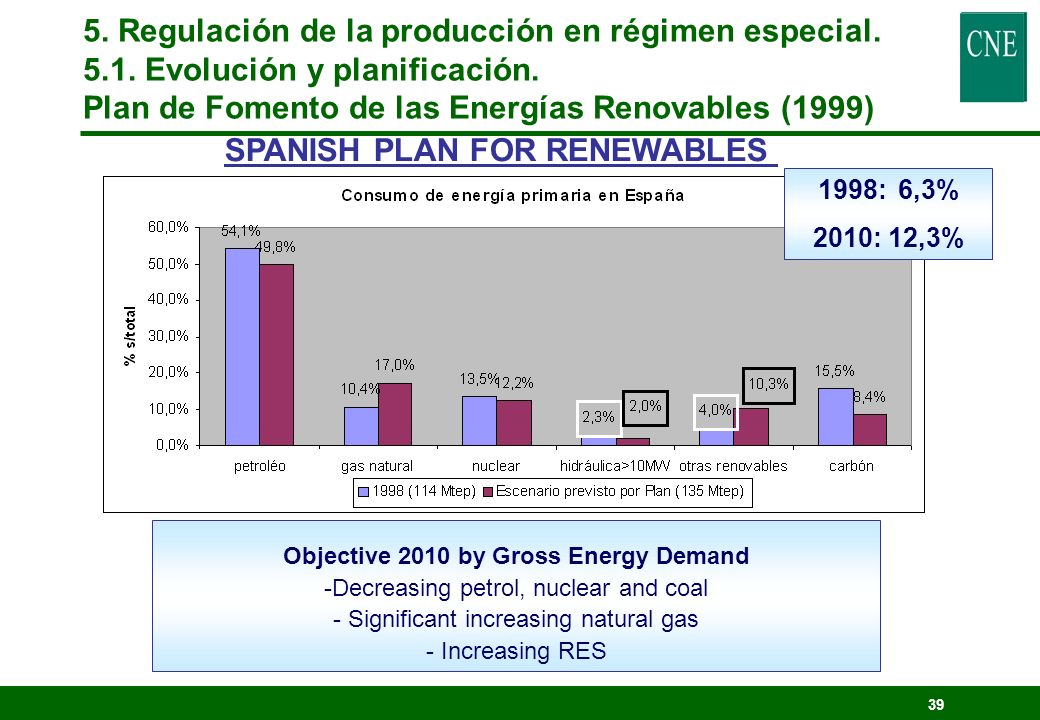 5. Regulación de la producción en régimen especial.
5.1. Evolución y planificación.
Plan de Fomento de las Energías Renovables (1999)

CNE

SPANISH PLAN FOR RENEWABLES

1998: 6,3%
2010: 12,3%

Consumo de energía primaria en España

% s/total

60,0%
50,0%
40,0%
30,0%
20,0%
10,0%
0,0%

54,1%
49,8%
10,4%
17,0%
13,5%
12,2%
2,3%
2,0%
4,0%
10,3%
15,5%
8,4%

petroléo
gas natural
nuclear
hidráulica>10MW
otras renovables
carbón

1998 (114 Mtep)
Escenario previsto por Plan (135 Mtep)

Objective 2010 by Gross Energy Demand
-Decreasing petrol, nuclear and coal
- Significant increasing natural gas
- Increasing RES

39